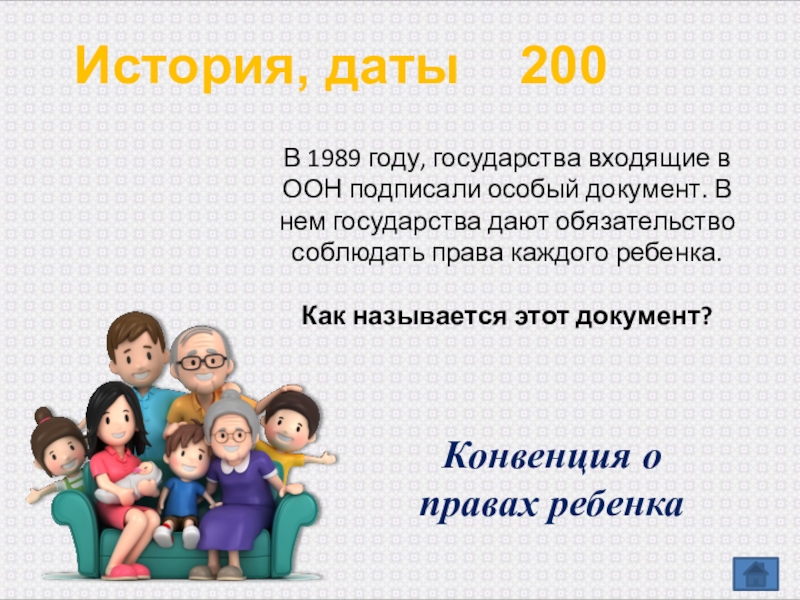 История, даты 200

В 1989 году, государства входящие в ООН подписали особый документ. В нем государства дают обязательство соблюдать права каждого ребенка.

Как называется этот документ?

Конвенция о правах ребенка